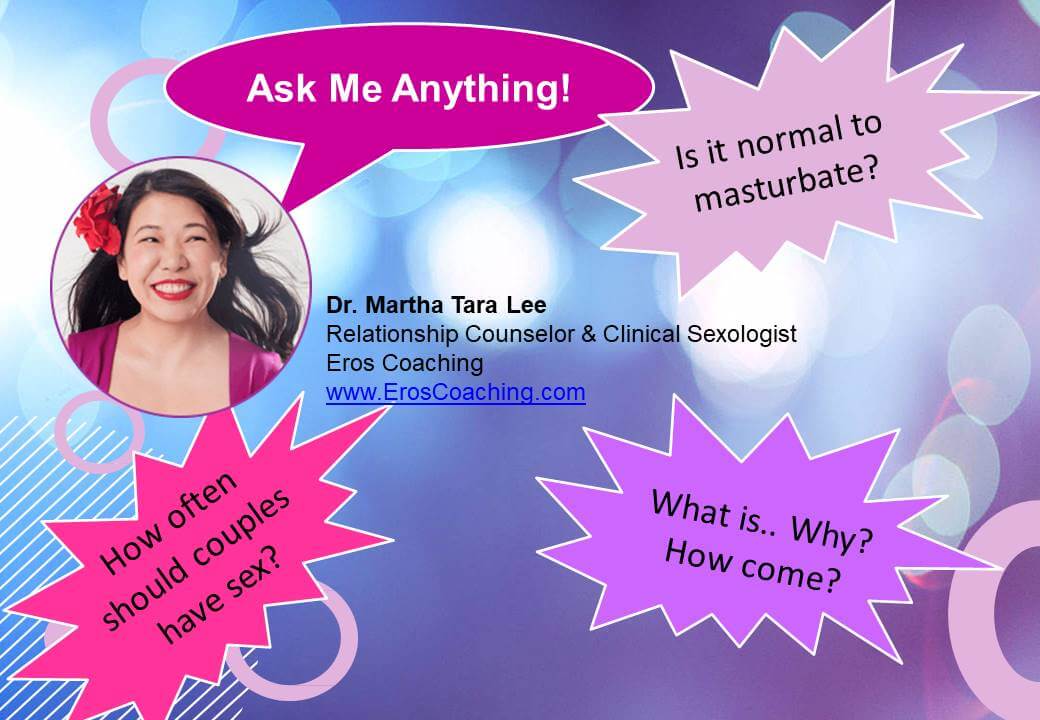 Ask Me Anything!

Is it normal to masturbate?

Dr. Martha Tara Lee
Relationship Counselor & Clinical Sexologist
Eros Coaching
www.ErosCoaching.com

How often should couples have sex?

What is.. Why? How come?